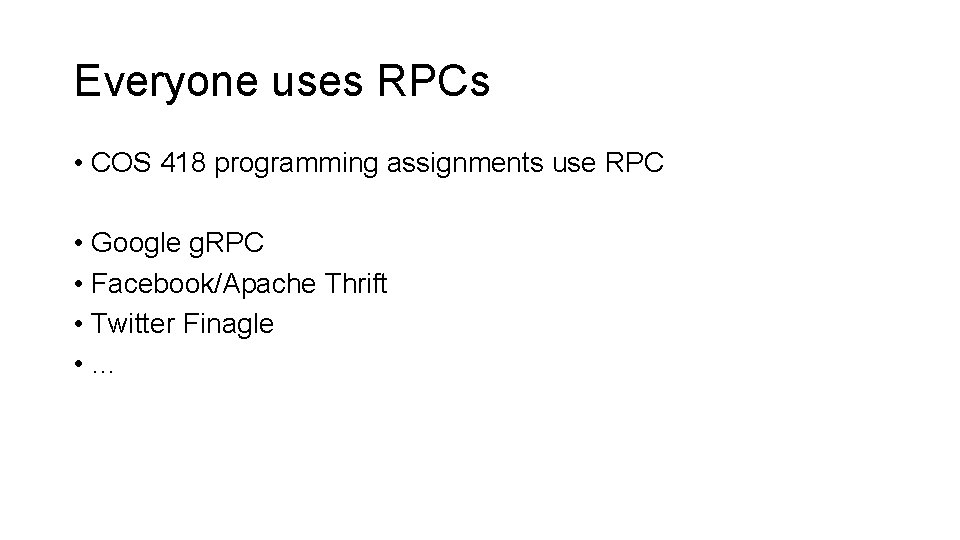 Everyone uses RPCs

• COS 418 programming assignments use RPC

• Google gRPC
• Facebook/Apache Thrift
• Twitter Finagle
• …